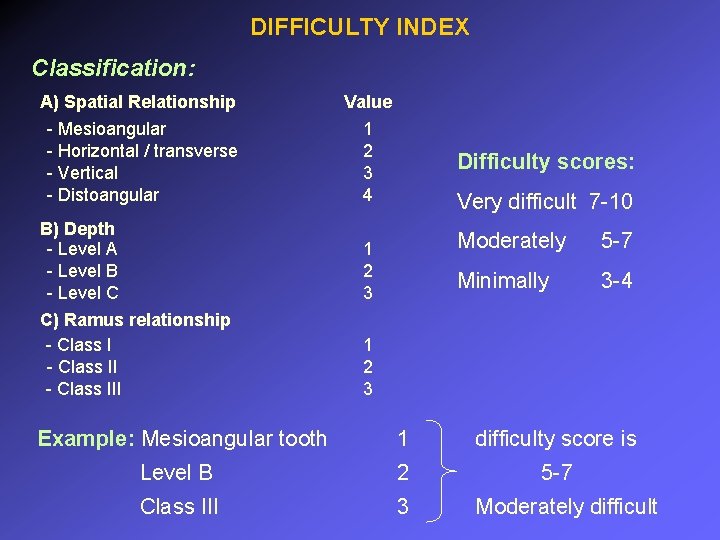 DIFFICULTY INDEX

Classification:

| A) Spatial Relationship | Value |
|---|---|
| - Mesioangular | 1 |
| - Horizontal / transverse | 2 |
| - Vertical | 3 |
| - Distoangular | 4 |
| B) Depth | |
| - Level A | 1 |
| - Level B | 2 |
| - Level C | 3 |
| C) Ramus relationship | |
| - Class I | 1 |
| - Class II | 2 |
| - Class III | 3 |

Difficulty scores:

Very difficult 7-10

Moderately 5-7

Minimally 3-4

Example: Mesioangular tooth 1
Level B 2
Class III 3

difficulty score is
5-7
Moderately difficult